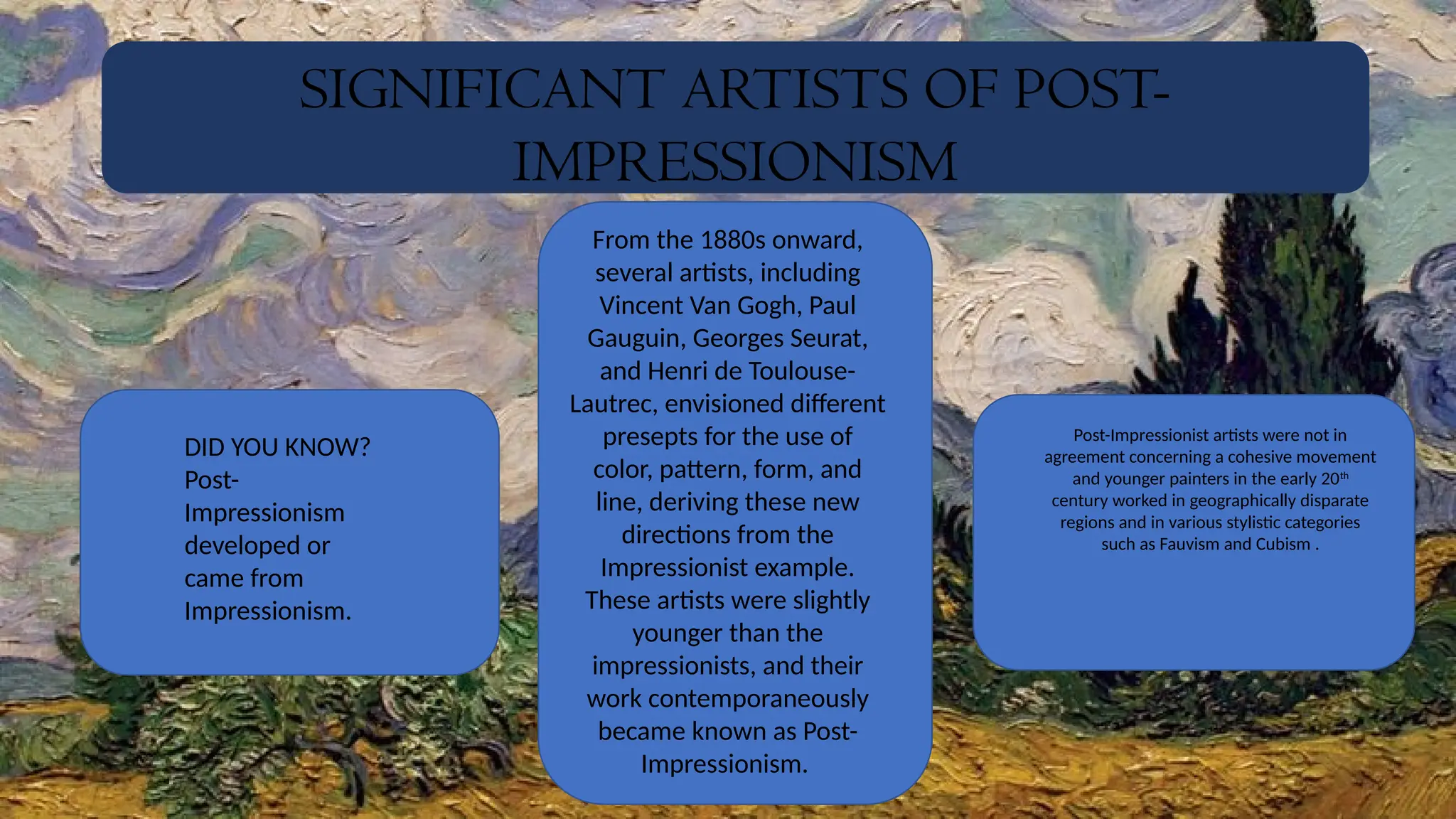 SIGNIFICANT ARTISTS OF POST-IMPRESSIONISM

DID YOU KNOW? Post-Impressionism developed or came from Impressionism.

From the 1880s onward, several artists, including Vincent Van Gogh, Paul Gauguin, Georges Seurat, and Henri de Toulouse-Lautrec, envisioned different presepts for the use of color, pattern, form, and line, deriving these new directions from the Impressionist example. These artists were slightly younger than the impressionists, and their work contemporaneously became known as Post-Impressionism.

Post-Impressionist artists were not in agreement concerning a cohesive movement and younger painters in the early 20$^{th}$ century worked in geographically disparate regions and in various stylistic categories such as Fauvism and Cubism .